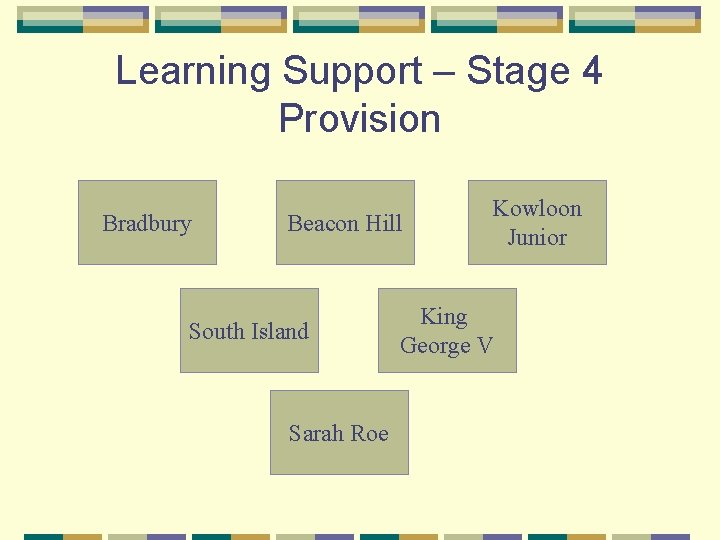 Learning Support – Stage 4 Provision

Bradbury

Beacon Hill

Kowloon Junior

South Island

King George V

Sarah Roe